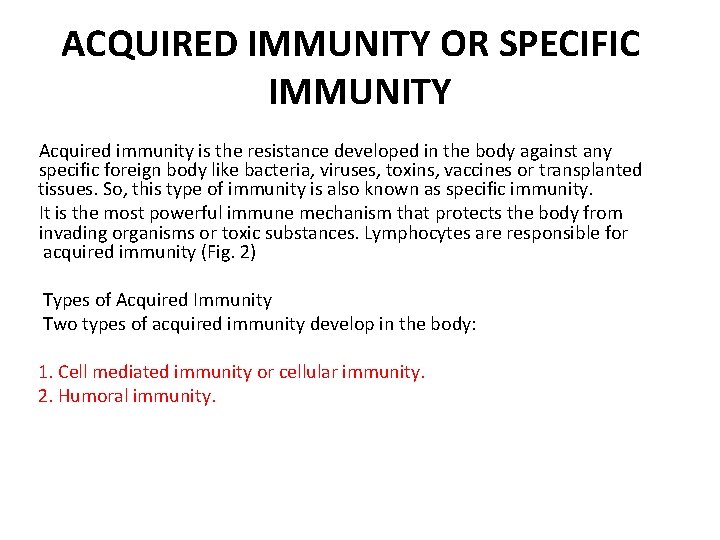 ACQUIRED IMMUNITY OR SPECIFIC IMMUNITY

Acquired immunity is the resistance developed in the body against any specific foreign body like bacteria, viruses, toxins, vaccines or transplanted tissues. So, this type of immunity is also known as specific immunity.

It is the most powerful immune mechanism that protects the body from invading organisms or toxic substances. Lymphocytes are responsible for acquired immunity (Fig. 2)

Types of Acquired Immunity
Two types of acquired immunity develop in the body:

1. Cell mediated immunity or cellular immunity.
2. Humoral immunity.